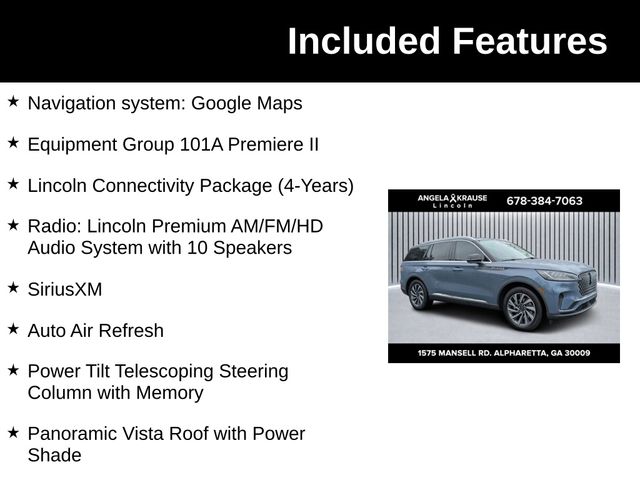 Included Features

★ Navigation system: Google Maps

★ Equipment Group 101A Premiere II

★ Lincoln Connectivity Package (4-Years)

★ Radio: Lincoln Premium AM/FM/HD Audio System with 10 Speakers

★ SiriusXM

★ Auto Air Refresh

★ Power Tilt Telescoping Steering Column with Memory

★ Panoramic Vista Roof with Power Shade

ANGELA KRAUSE Lincoln

678-384-7063

1575 MANSELL RD. ALPHARETTA, GA 30009